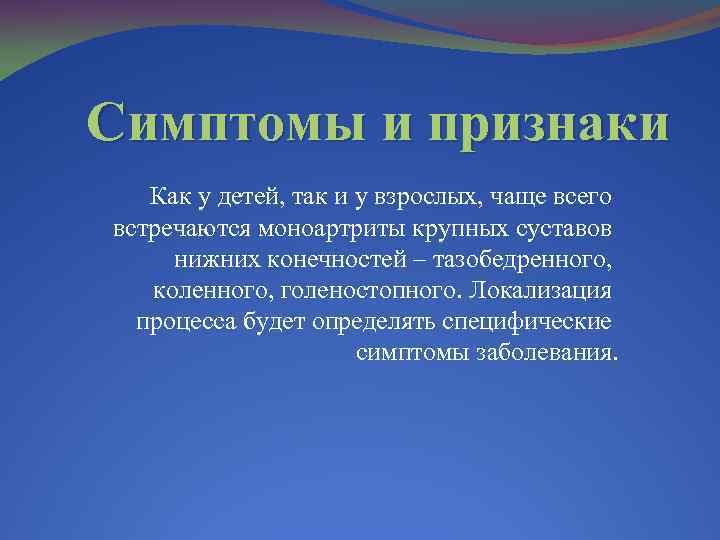 Симптомы и признаки

Как у детей, так и у взрослых, чаще всего встречаются моноартриты крупных суставов нижних конечностей – тазобедренного, коленного, голеностопного. Локализация процесса будет определять специфические симптомы заболевания.